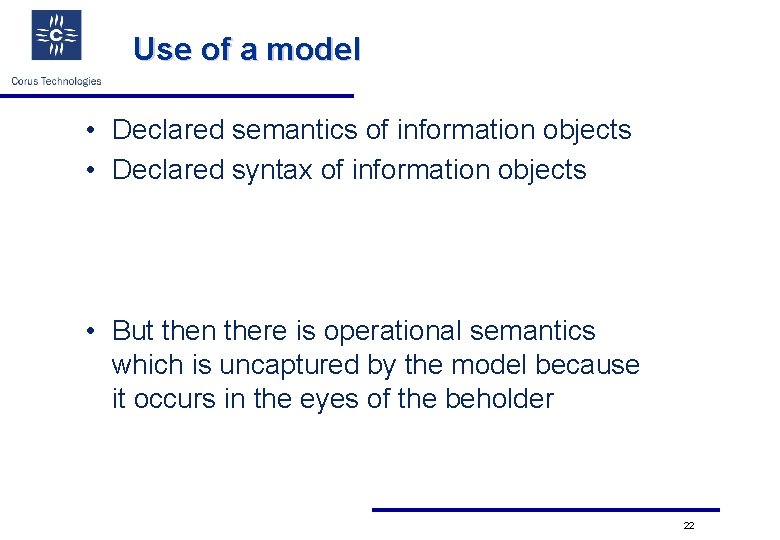 C

Corus Technologies

Use of a model

• Declared semantics of information objects
• Declared syntax of information objects

• But then there is operational semantics which is uncaptured by the model because it occurs in the eyes of the beholder

22